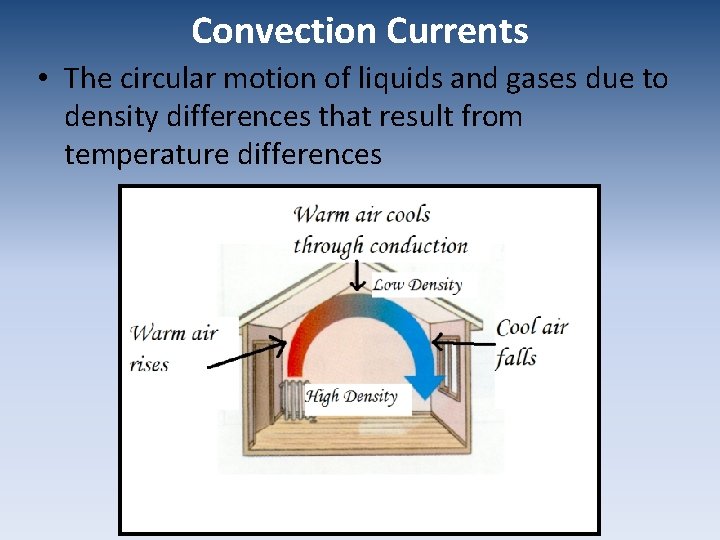 Convection Currents

• The circular motion of liquids and gases due to density differences that result from temperature differences

Warm air cools through conduction

Low Density

Warm air rises

Cool air falls

High Density